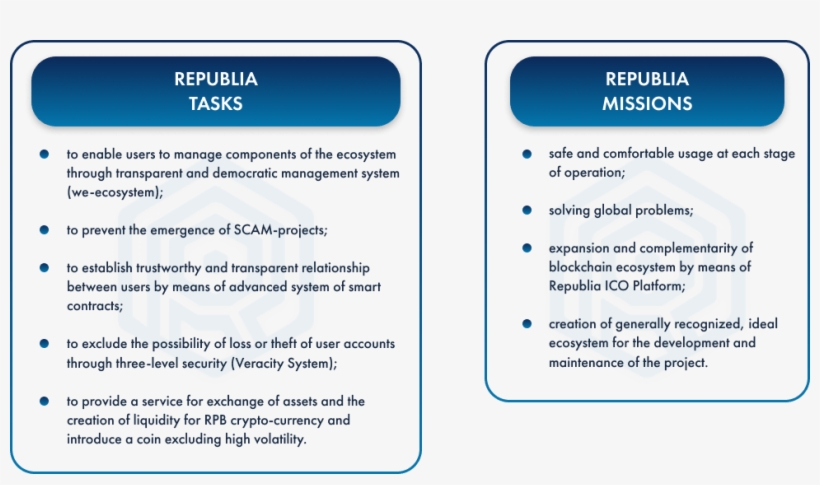 REPUBLIA
TASKS

- to enable users to manage components of the ecosystem through transparent and democratic management system (we-ecosystem);

- to prevent the emergence of SCAM-projects;

- to establish trustworthy and transparent relationship between users by means of advanced system of smart contracts;

- to exclude the possibility of loss or theft of user accounts through three-level security (Veracity System);

- to provide a service for exchange of assets and the creation of liquidity for RPB crypto-currency and introduce a coin excluding high volatility.

REPUBLIA
MISSIONS

- safe and comfortable usage at each stage of operation;

- solving global problems;

- expansion and complementarity of blockchain ecosystem by means of Republia ICO Platform;

- creation of generally recognized, ideal ecosystem for the development and maintenance of the project.